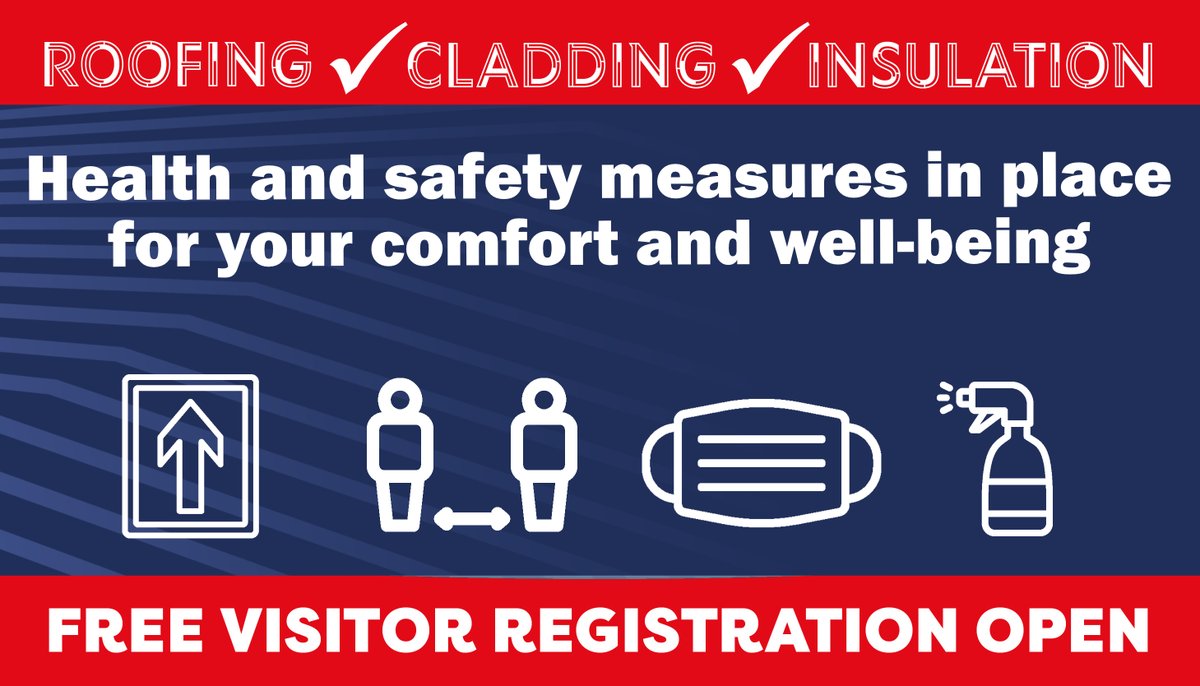 ROOFING ✓ CLADDING ✓ INSULATION

Health and safety measures in place for your comfort and well-being

FREE VISITOR REGISTRATION OPEN